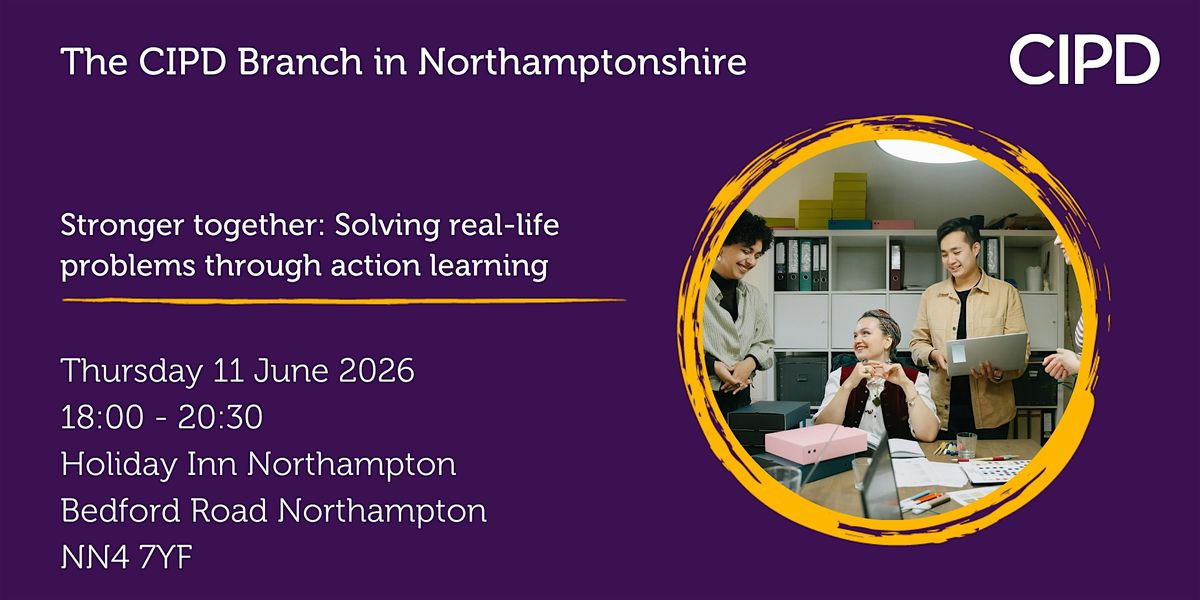 The CIPD Branch in Northamptonshire

CIPD

Stronger together: Solving real-life problems through action learning

Thursday 11 June 2026
18:00 - 20:30
Holiday Inn Northampton
Bedford Road Northampton
NN4 7YF